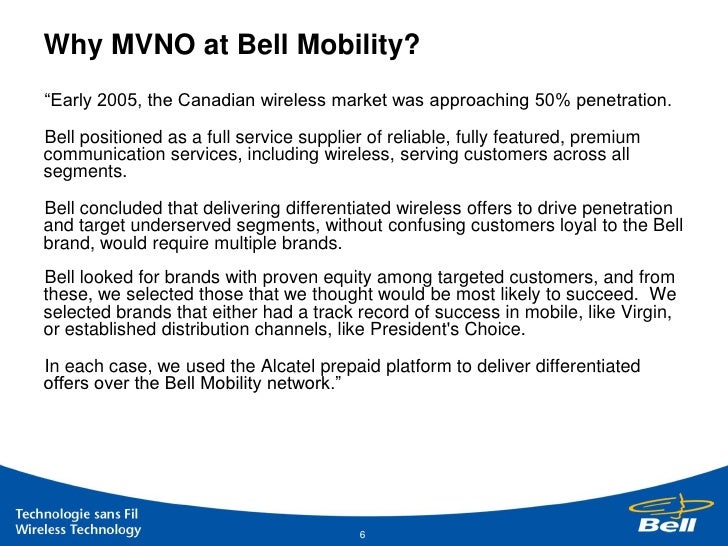 Why MVNO at Bell Mobility?

“Early 2005, the Canadian wireless market was approaching 50% penetration.

Bell positioned as a full service supplier of reliable, fully featured, premium communication services, including wireless, serving customers across all segments.

Bell concluded that delivering differentiated wireless offers to drive penetration and target underserved segments, without confusing customers loyal to the Bell brand, would require multiple brands.

Bell looked for brands with proven equity among targeted customers, and from these, we selected those that we thought would be most likely to succeed. We selected brands that either had a track record of success in mobile, like Virgin, or established distribution channels, like President's Choice.

In each case, we used the Alcatel prepaid platform to deliver differentiated offers over the Bell Mobility network.”

Technologie sans Fil
Wireless Technology

6

Bell